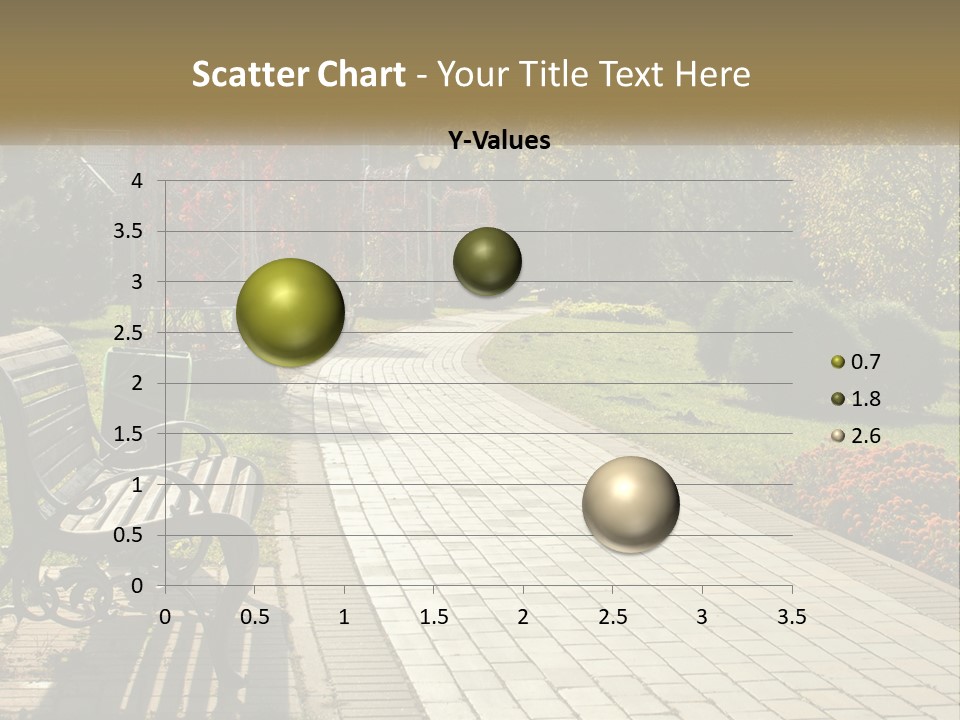 Scatter Chart - Your Title Text Here

Y-Values

4
3.5
3
2.5
2
1.5
1
0.5
0

0 0.5 1 1.5 2 2.5 3 3.5

0.7
1.8
2.6